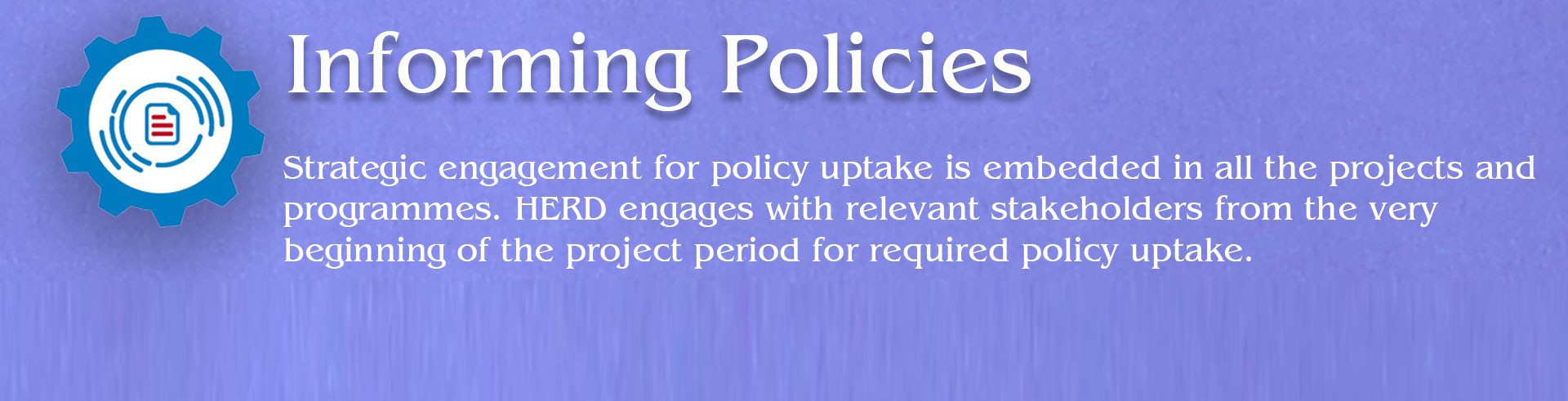 Informing Policies

Strategic engagement for policy uptake is embedded in all the projects and programmes. HERD engages with relevant stakeholders from the very beginning of the project period for required policy uptake.